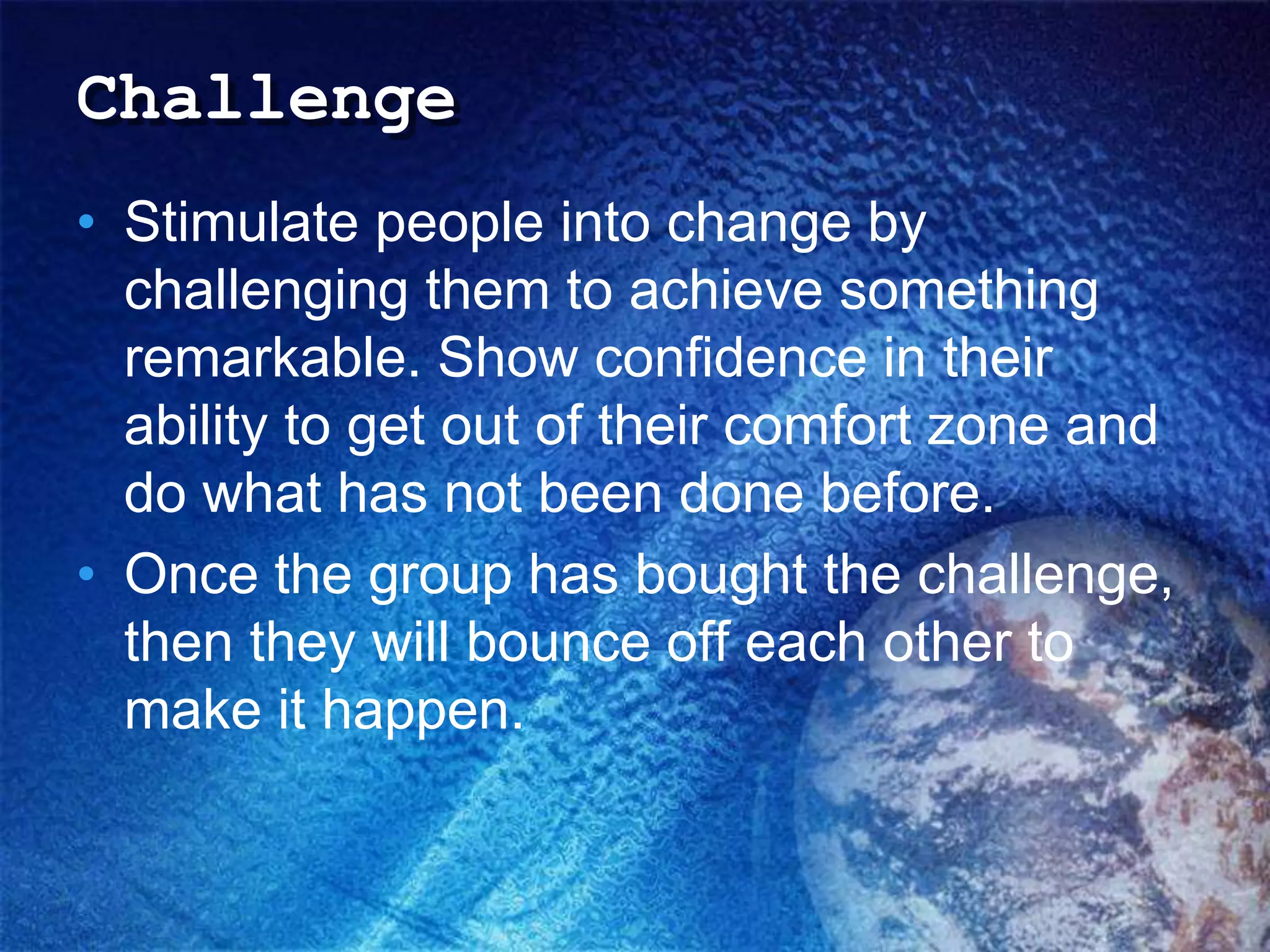 Challenge

• Stimulate people into change by challenging them to achieve something remarkable. Show confidence in their ability to get out of their comfort zone and do what has not been done before.

• Once the group has bought the challenge, then they will bounce off each other to make it happen.